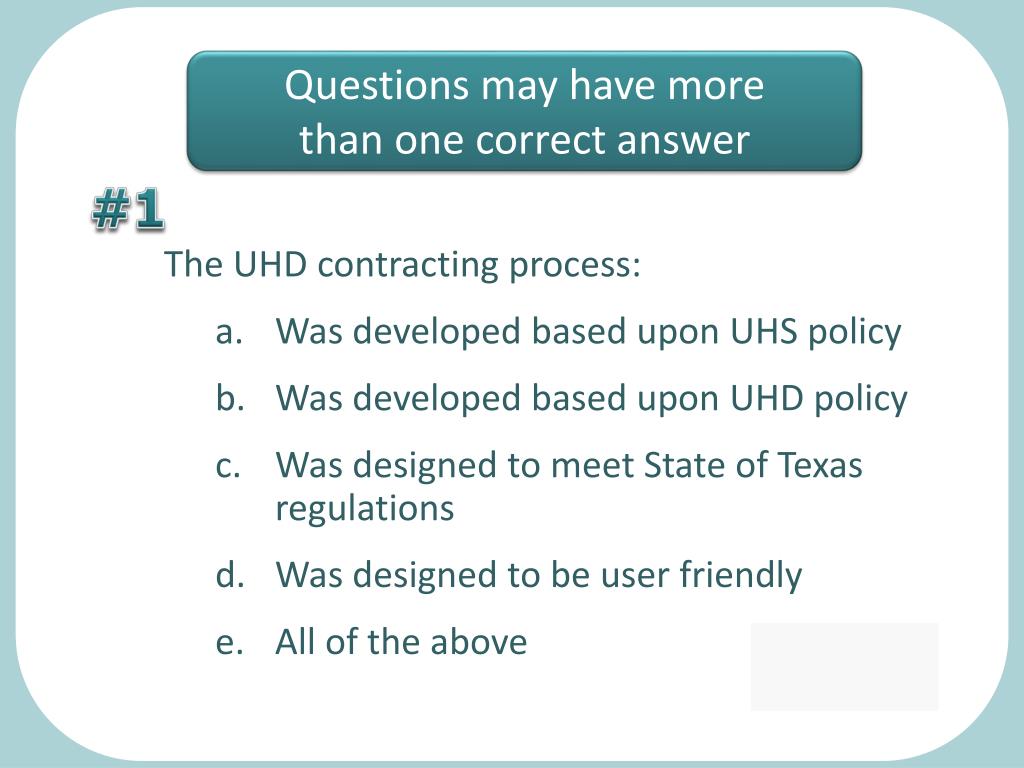 Questions may have more than one correct answer

#1

The UHD contracting process:

a. Was developed based upon UHS policy

b. Was developed based upon UHD policy

c. Was designed to meet State of Texas regulations

d. Was designed to be user friendly

e. All of the above